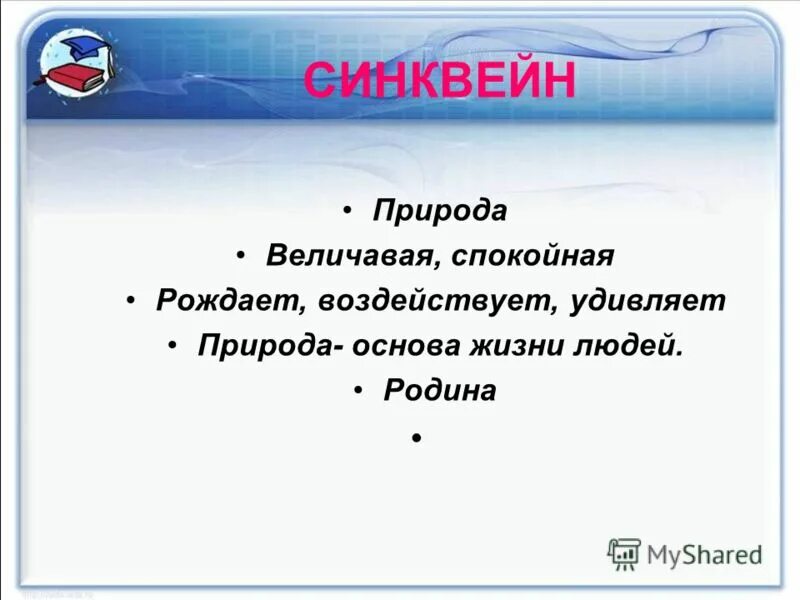 СИНКВЕЙН

• Природа
• Величавая, спокойная
• Рождает, воздействует, удивляет
• Природа- основа жизни людей.
• Родина
•

MyShared